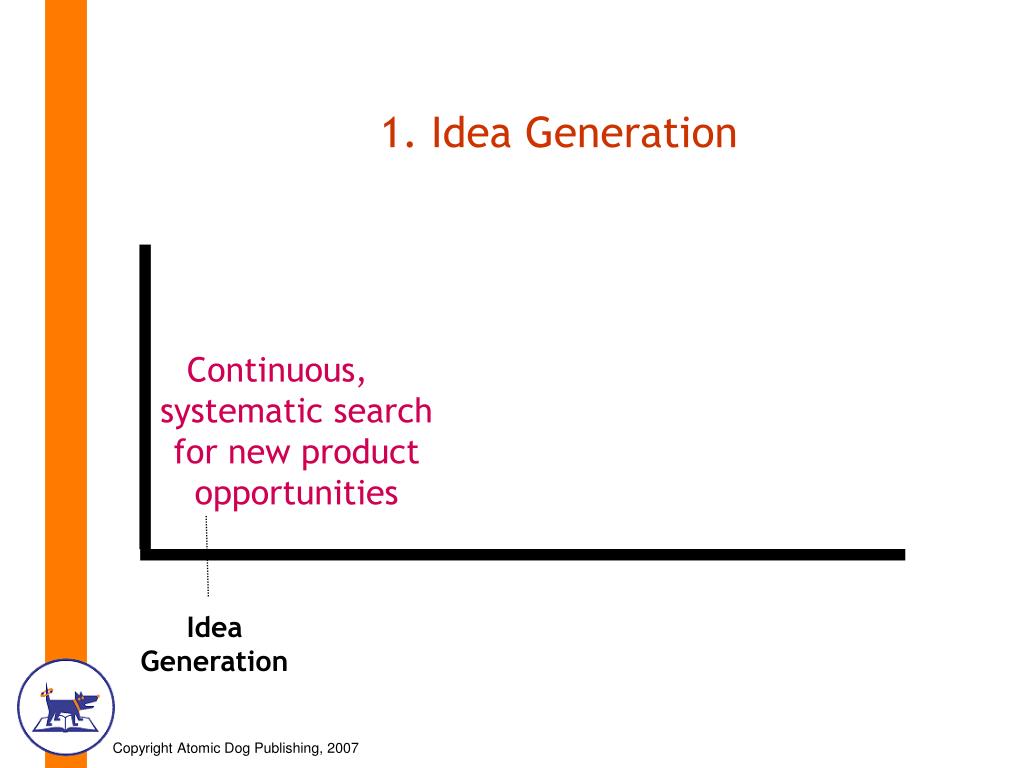 1. Idea Generation

Continuous, systematic search for new product opportunities

Idea Generation

Copyright Atomic Dog Publishing, 2007